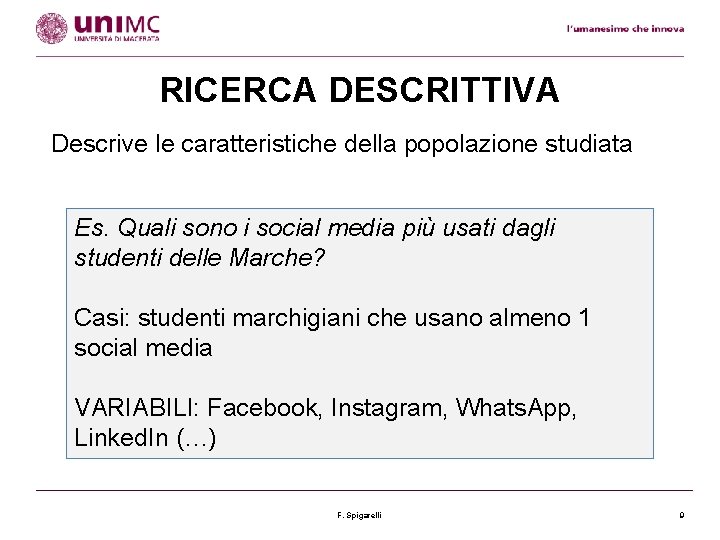 uniMC
UNIVERSITÀ DI MACERATA

l'umanesimo che innova

RICERCA DESCRITTIVA

Descrive le caratteristiche della popolazione studiata

Es. Quali sono i social media più usati dagli studenti delle Marche?

Casi: studenti marchigiani che usano almeno 1 social media

VARIABILI: Facebook, Instagram, WhatsApp, LinkedIn (…)

F. Spigarelli

9